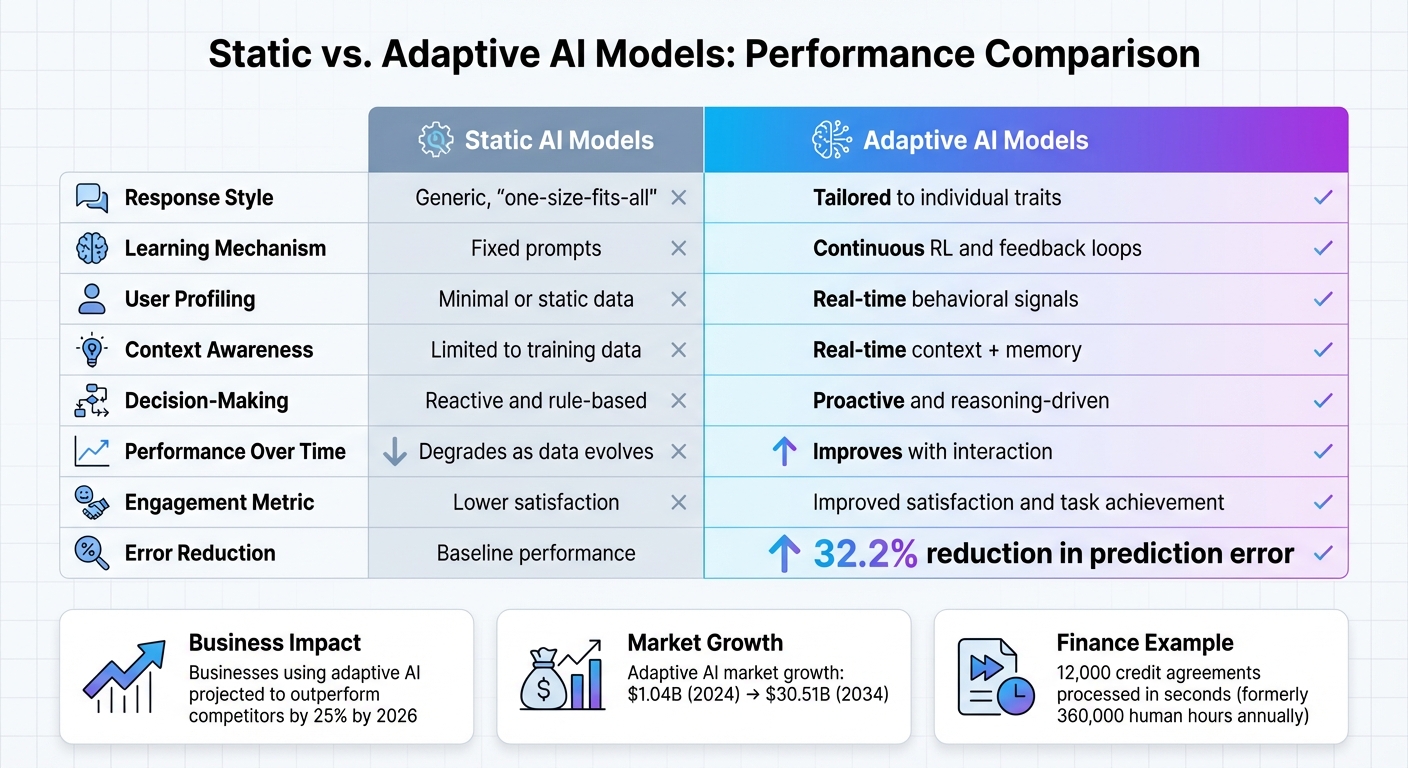 Static vs. Adaptive AI Models: Performance Comparison

| | Static AI Models | Adaptive AI Models |
|---|---|---|
| Response Style | Generic, "one-size-fits-all" ✕ | Tailored to individual traits ✓ |
| Learning Mechanism | Fixed prompts ✕ | Continuous RL and feedback loops ✓ |
| User Profiling | Minimal or static data ✕ | Real-time behavioral signals ✓ |
| Context Awareness | Limited to training data ✕ | Real-time context + memory ✓ |
| Decision-Making | Reactive and rule-based ✕ | Proactive and reasoning-driven ✓ |
| Performance Over Time | ↓ Degrades as data evolves ✕ | ↑ Improves with interaction ✓ |
| Engagement Metric | Lower satisfaction ✕ | Improved satisfaction and task achievement ✓ |
| Error Reduction | Baseline performance | ↑ 32.2% reduction in prediction error ✓ |

Business Impact
Businesses using adaptive AI projected to outperform competitors by 25% by 2026

Market Growth
Adaptive AI market growth: $1.04B (2024) → $30.51B (2034)

Finance Example
12,000 credit agreements processed in seconds (formerly 360,000 human hours annually)